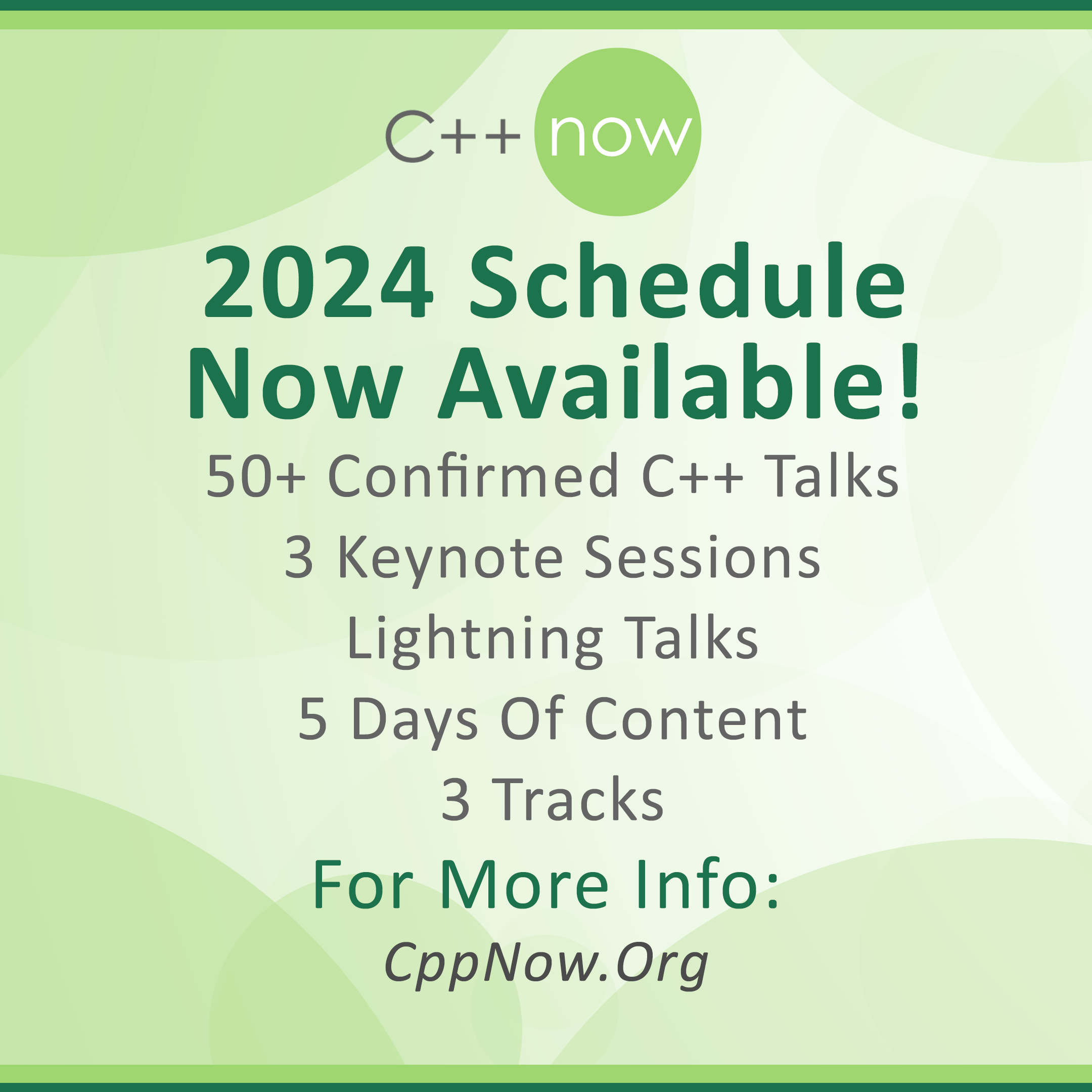 C++ now

2024 Schedule Now Available!

50+ Confirmed C++ Talks

3 Keynote Sessions

Lightning Talks

5 Days Of Content

3 Tracks

For More Info:

CppNow.Org